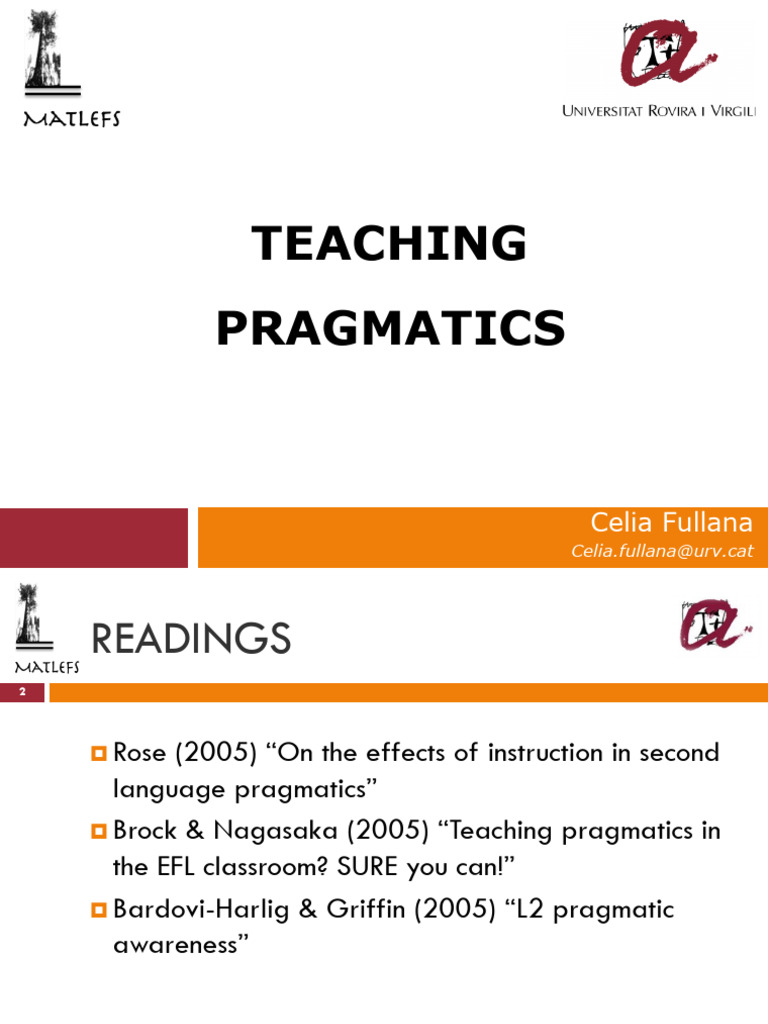 MATLEFS

UNIVERSITAT ROVIRA I VIRGILI

TEACHING

PRAGMATICS

Celia Fullana

Celia.fullana@urv.cat

MATLEFS

READINGS

2

Rose (2005) “On the effects of instruction in second language pragmatics”

Brock & Nagasaka (2005) “Teaching pragmatics in the EFL classroom? SURE you can!”

Bardovi-Harlig & Griffin (2005) “L2 pragmatic awareness”